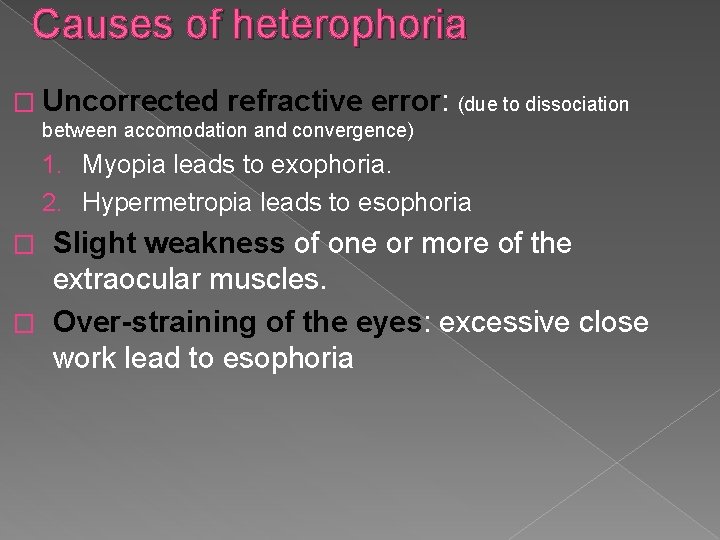 Causes of heterophoria

□ Uncorrected refractive error: (due to dissociation between accomodation and convergence)

1. Myopia leads to exophoria.
2. Hypermetropia leads to esophoria

□ Slight weakness of one or more of the extraocular muscles.

□ Over-straining of the eyes: excessive close work lead to esophoria